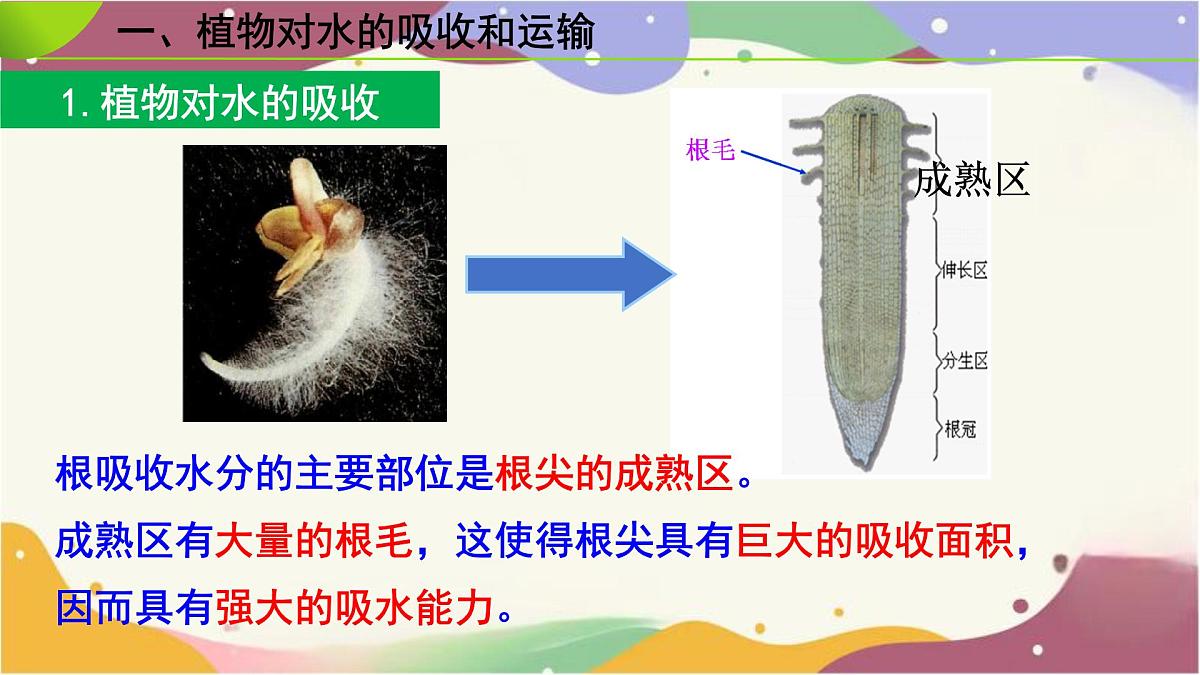 一、植物对水的吸收和运输

1. 植物对水的吸收

根毛

成熟区

伸长区

分生区

根冠

根吸收水分的主要部位是根尖的成熟区。

成熟区有大量的根毛，这使得根尖具有巨大的吸收面积，因而具有强大的吸水能力。